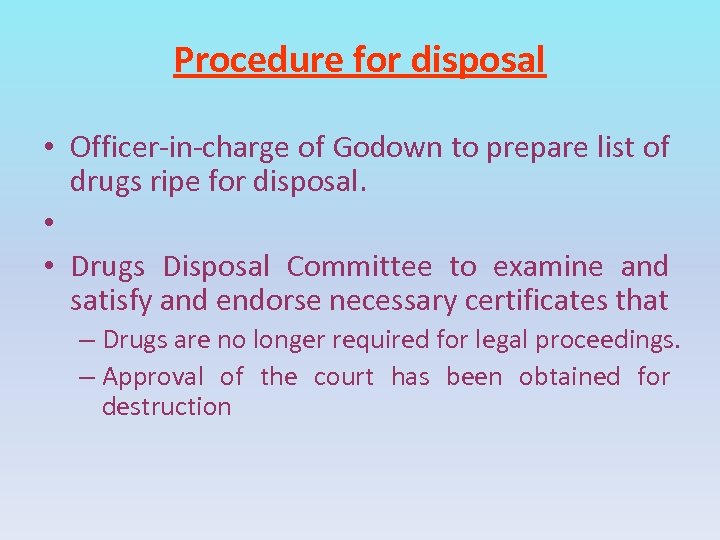 Procedure for disposal

• Officer-in-charge of Godown to prepare list of drugs ripe for disposal.

•

• Drugs Disposal Committee to examine and satisfy and endorse necessary certificates that

– Drugs are no longer required for legal proceedings.

– Approval of the court has been obtained for destruction